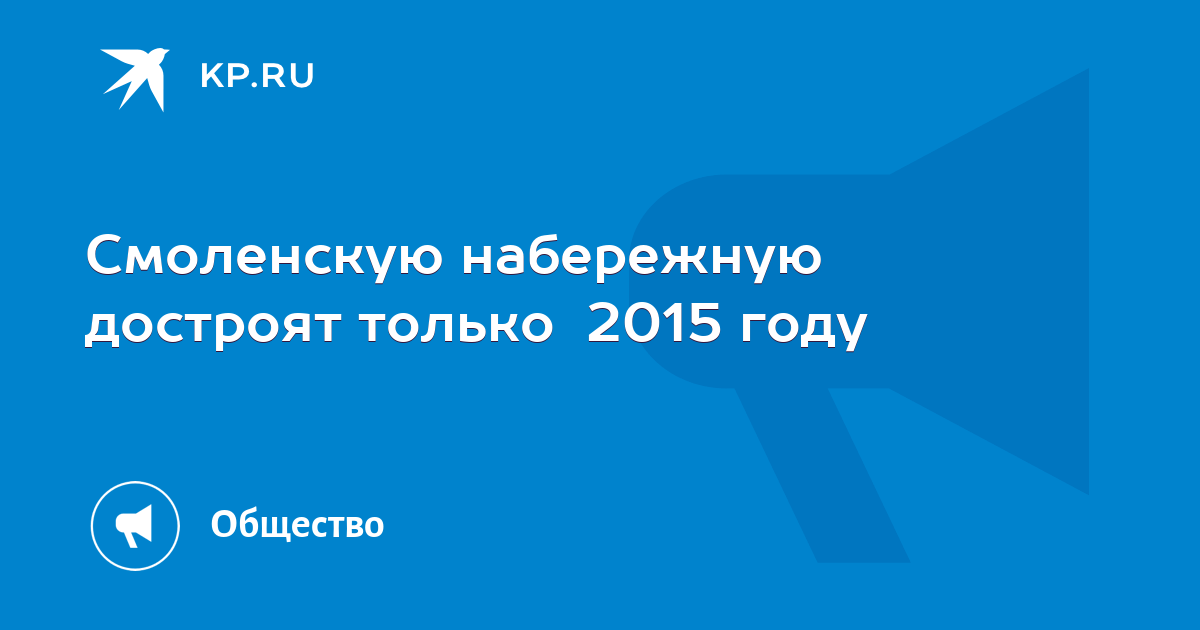 KP.RU

Смоленскую набережную достроят только 2015 году

Общество